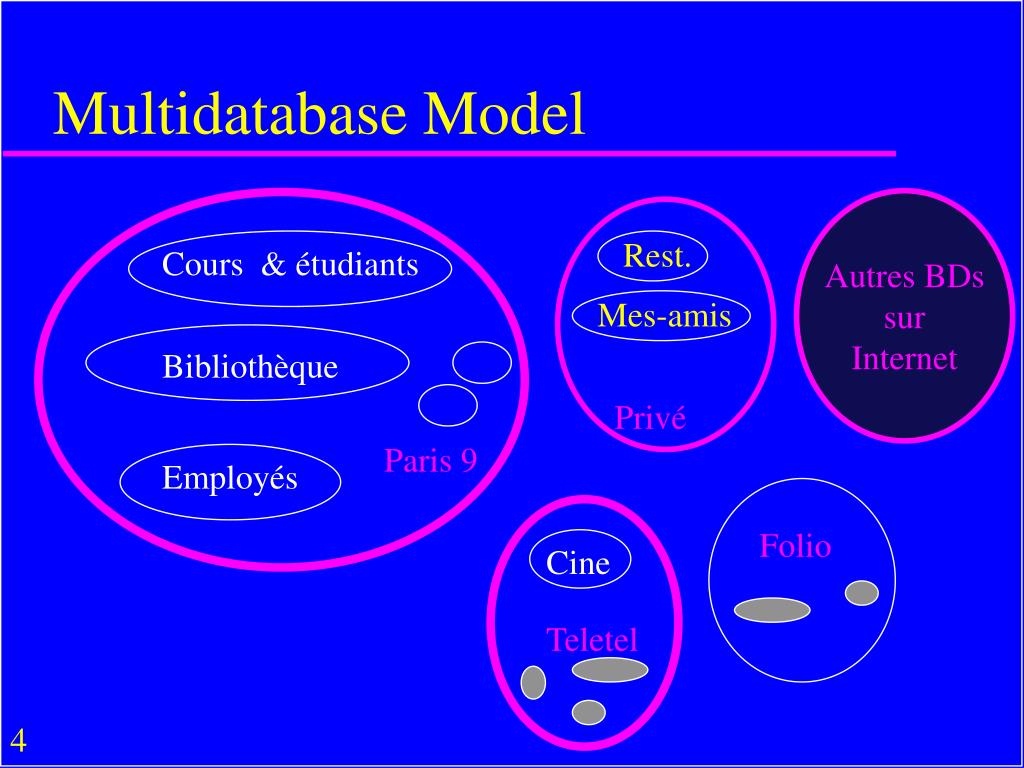 Multidatabase Model

Cours & étudiants

Bibliothèque

Employés

Paris 9

Rest.

Mes-amis

Privé

Autres BDs sur Internet

Cine

Teletel

Folio

4